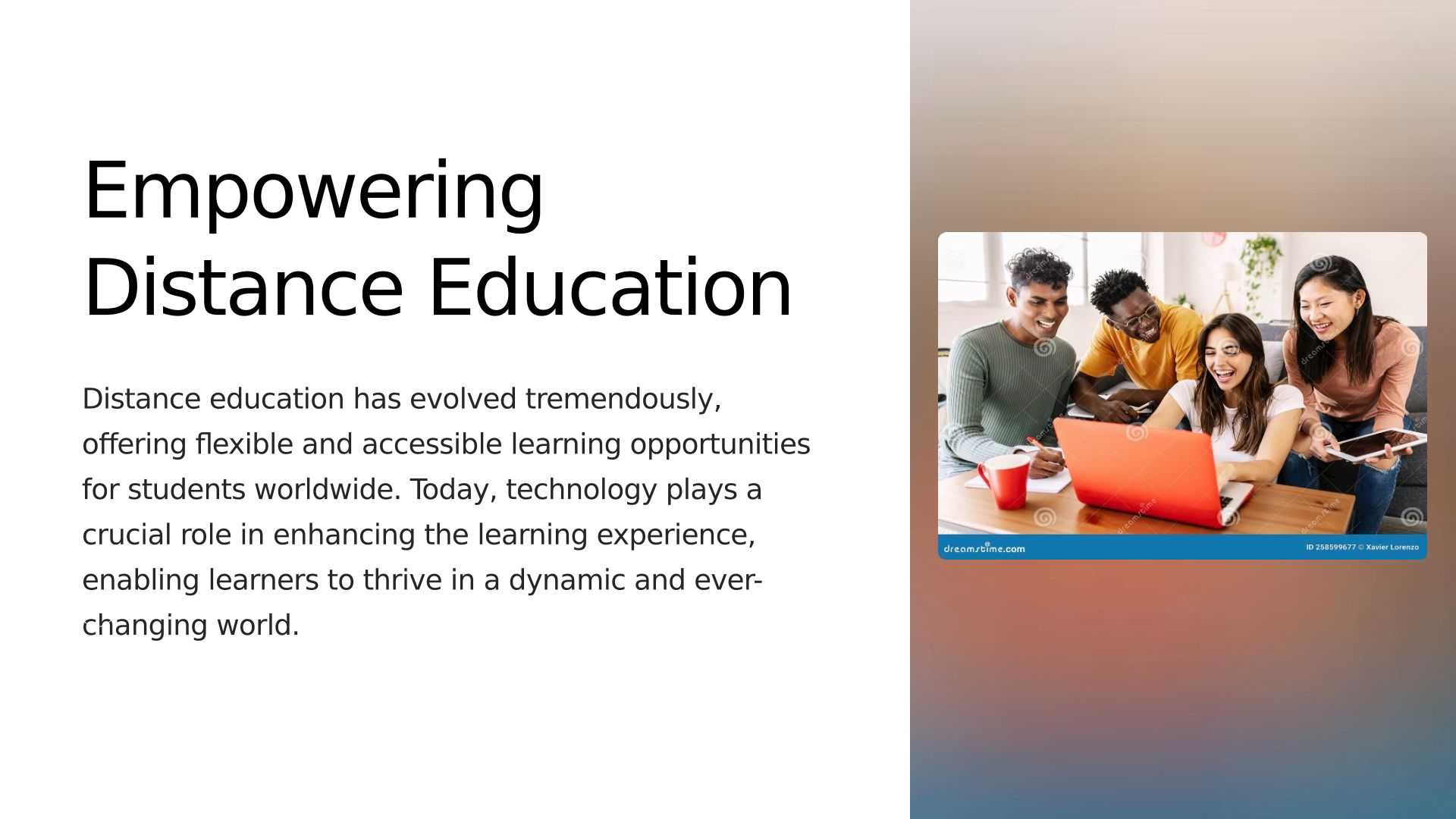 Empowering Distance Education

Distance education has evolved tremendously, offering flexible and accessible learning opportunities for students worldwide. Today, technology plays a crucial role in enhancing the learning experience, enabling learners to thrive in a dynamic and ever-changing world.

dreamstime.com

ID 258599677 © Xavier Lorenzo